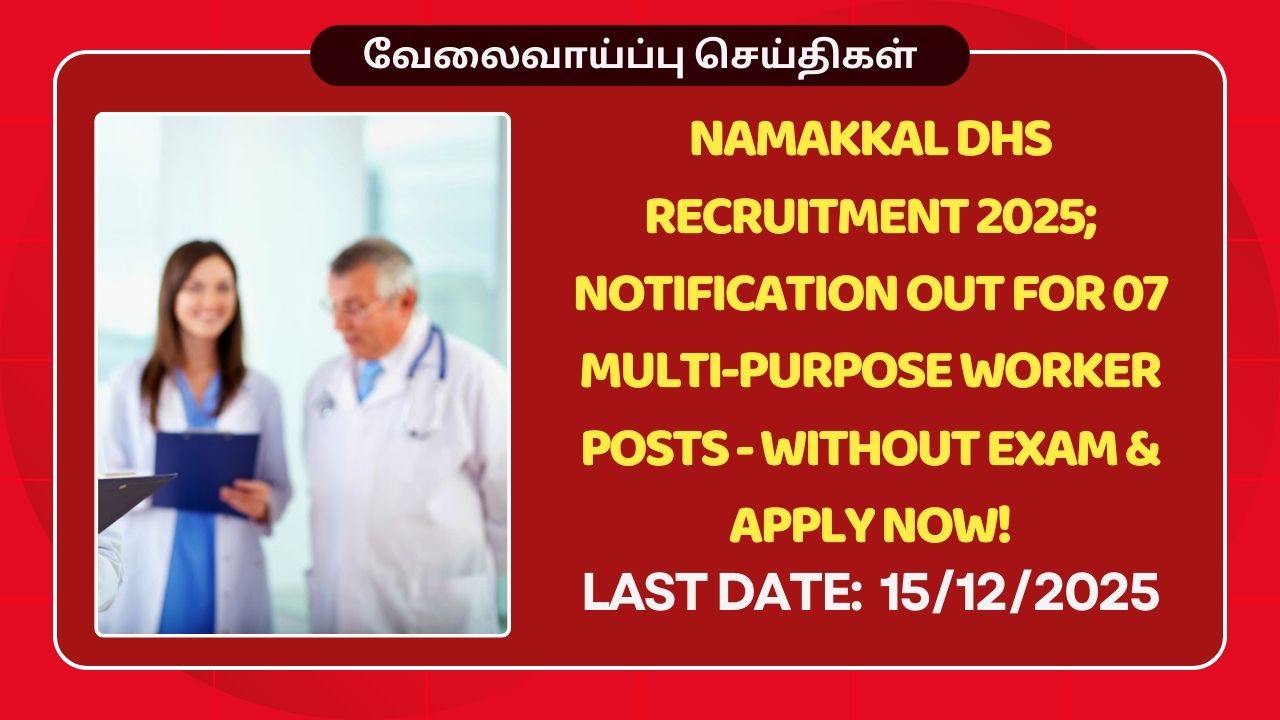 வேலைவாய்ப்பு செய்திகள்

NAMAKKAL DHS RECRUITMENT 2025; NOTIFICATION OUT FOR 07 MULTI-PURPOSE WORKER POSTS - WITHOUT EXAM & APPLY NOW!

LAST DATE: 15/12/2025